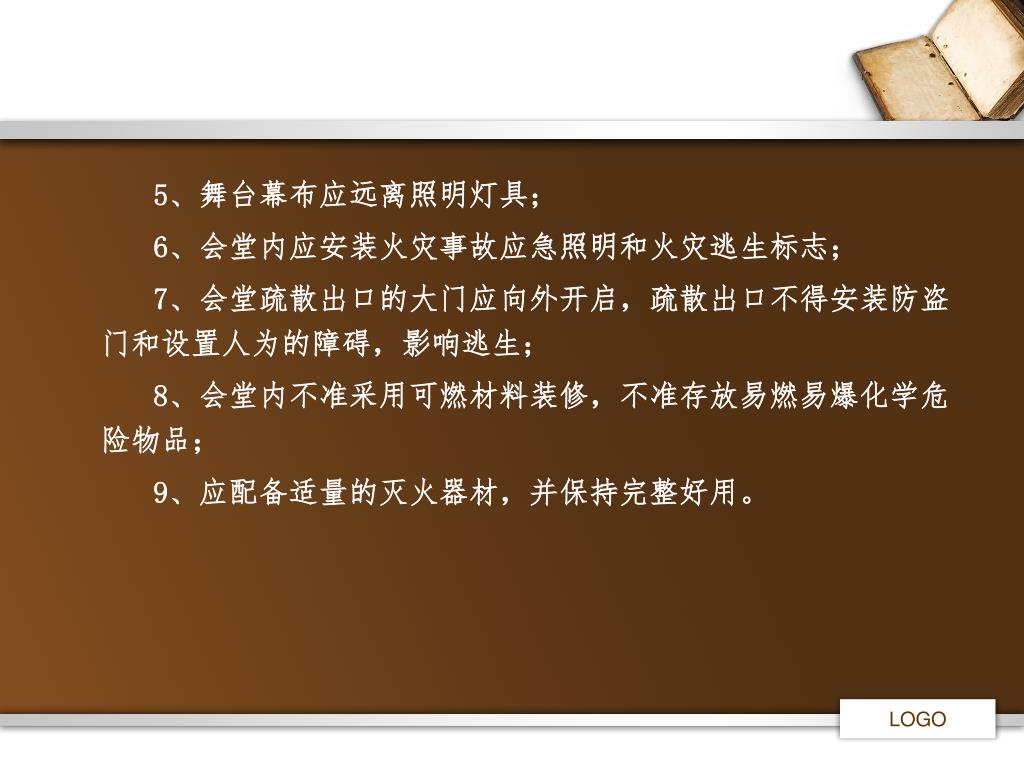 5、舞台幕布应远离照明灯具；

6、会堂内应安装火灾事故应急照明和火灾逃生标志；

7、会堂疏散出口的大门应向外开启，疏散出口不得安装防盗门和设置人为的障碍，影响逃生；

8、会堂内不准采用可燃材料装修，不准存放易燃易爆化学危险物品；

9、应配备适量的灭火器材，并保持完整好用。

LOGO